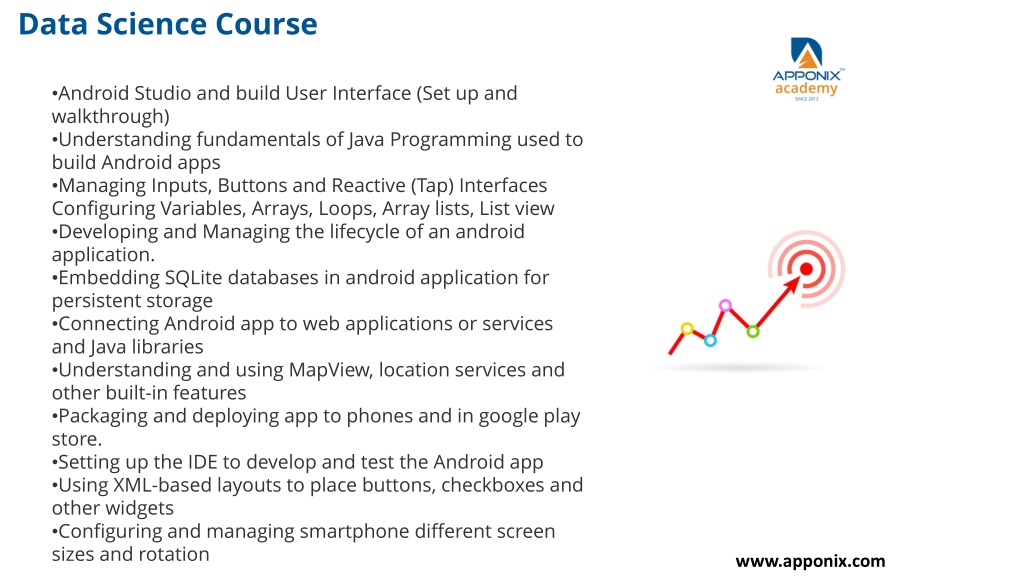 Data Science Course

APPONIX academy SINCE 2013

•Android Studio and build User Interface (Set up and walkthrough)
•Understanding fundamentals of Java Programming used to build Android apps
•Managing Inputs, Buttons and Reactive (Tap) Interfaces Configuring Variables, Arrays, Loops, Array lists, List view
•Developing and Managing the lifecycle of an android application.
•Embedding SQLite databases in android application for persistent storage
•Connecting Android app to web applications or services and Java libraries
•Understanding and using MapView, location services and other built-in features
•Packaging and deploying app to phones and in google play store.
•Setting up the IDE to develop and test the Android app
•Using XML-based layouts to place buttons, checkboxes and other widgets
•Configuring and managing smartphone different screen sizes and rotation

www.apponix.com